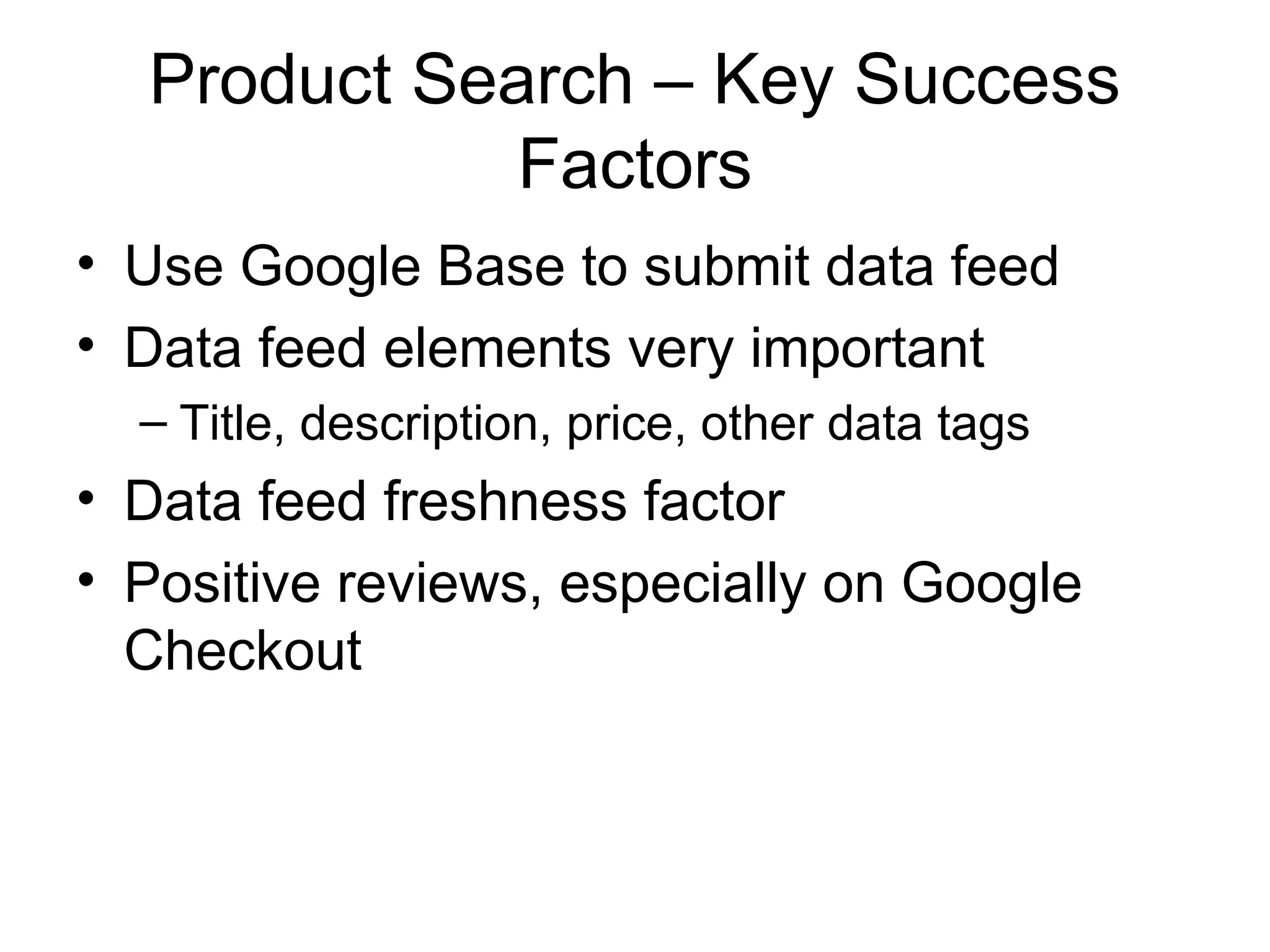 Product Search – Key Success Factors

• Use Google Base to submit data feed
• Data feed elements very important
– Title, description, price, other data tags
• Data feed freshness factor
• Positive reviews, especially on Google Checkout